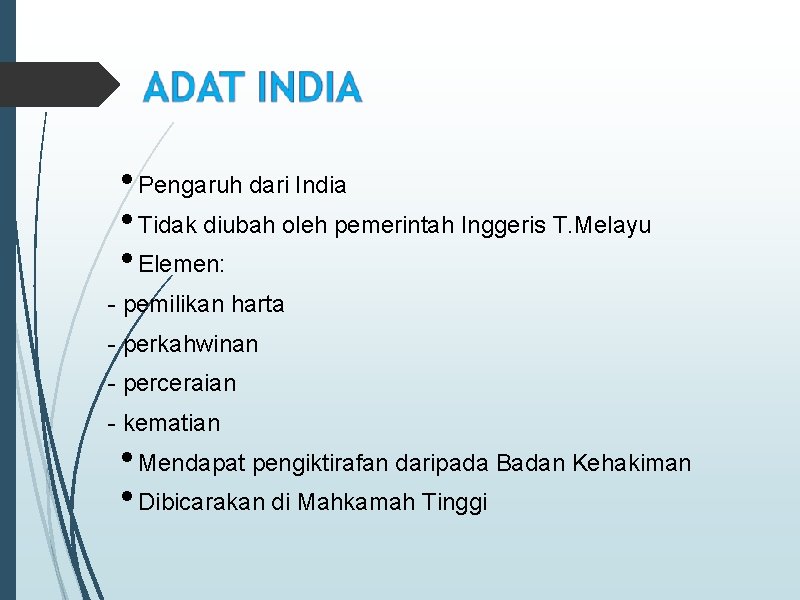 ADAT INDIA

• Pengaruh dari India
• Tidak diubah oleh pemerintah Inggeris T.Melayu
• Elemen:
- pemilikan harta
- perkahwinan
- perceraian
- kematian
• Mendapat pengiktirafan daripada Badan Kehakiman
• Dibicarakan di Mahkamah Tinggi